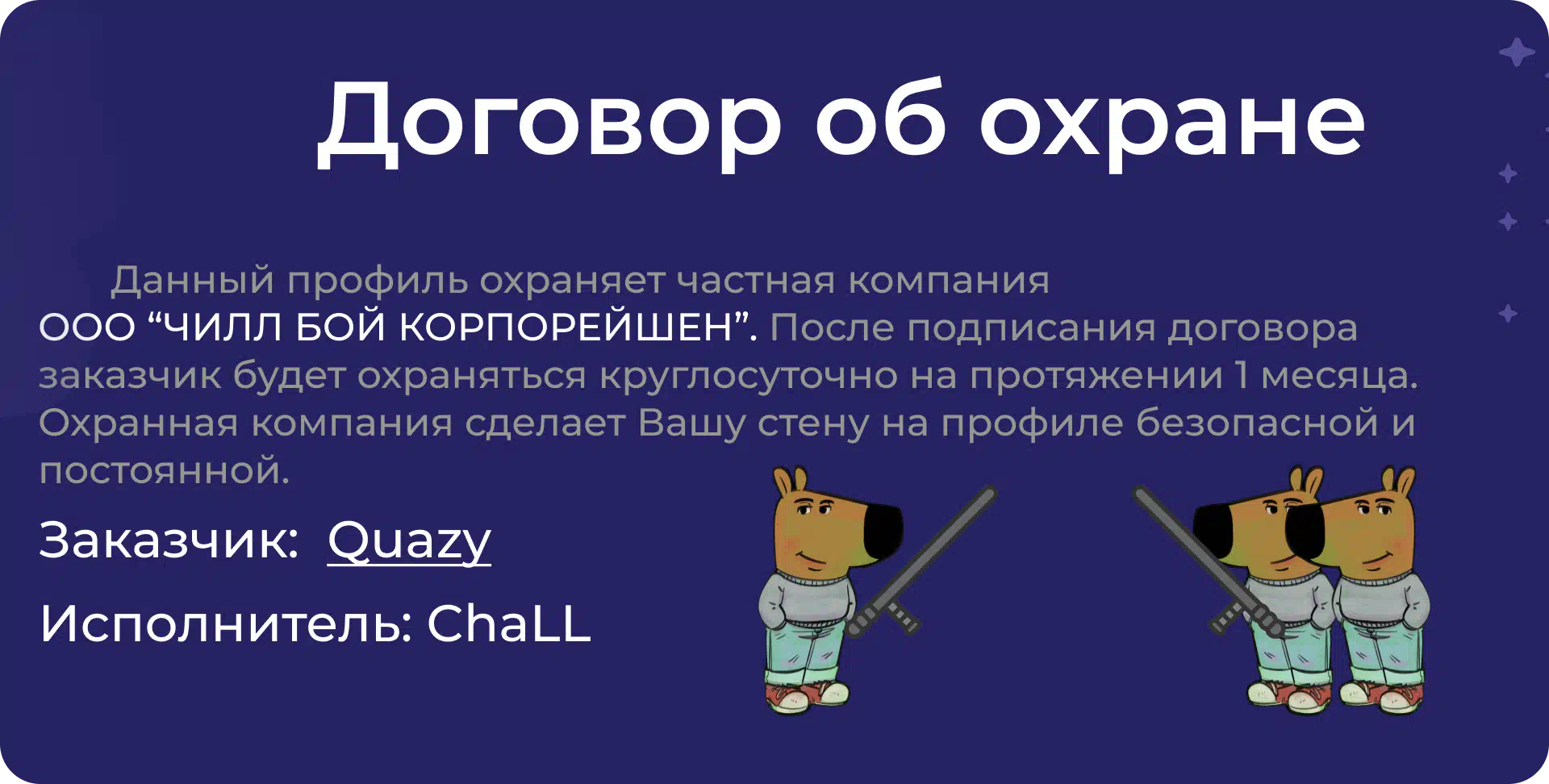 Договор об охране

Данный профиль охраняет частная компания ООО “ЧИЛЛ БОЙ КОРПОРЕЙШЕН”. После подписания договора заказчик будет охраняться круглосуточно на протяжении 1 месяца. Охранная компания сделает Вашу стену на профиле безопасной и постоянной.

Заказчик: Quazy

Исполнитель: ChaLL